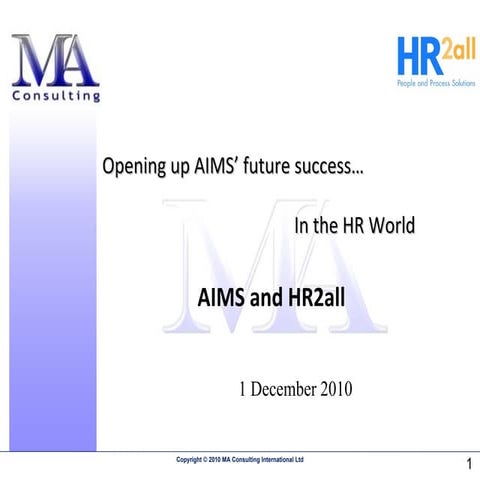 MA
Consulting

HR2all
People and Process Solutions

Opening up AIMS' future success…

In the HR World

AIMS and HR2all

1 December 2010

Copyright © 2010 MA Consulting International Ltd

1